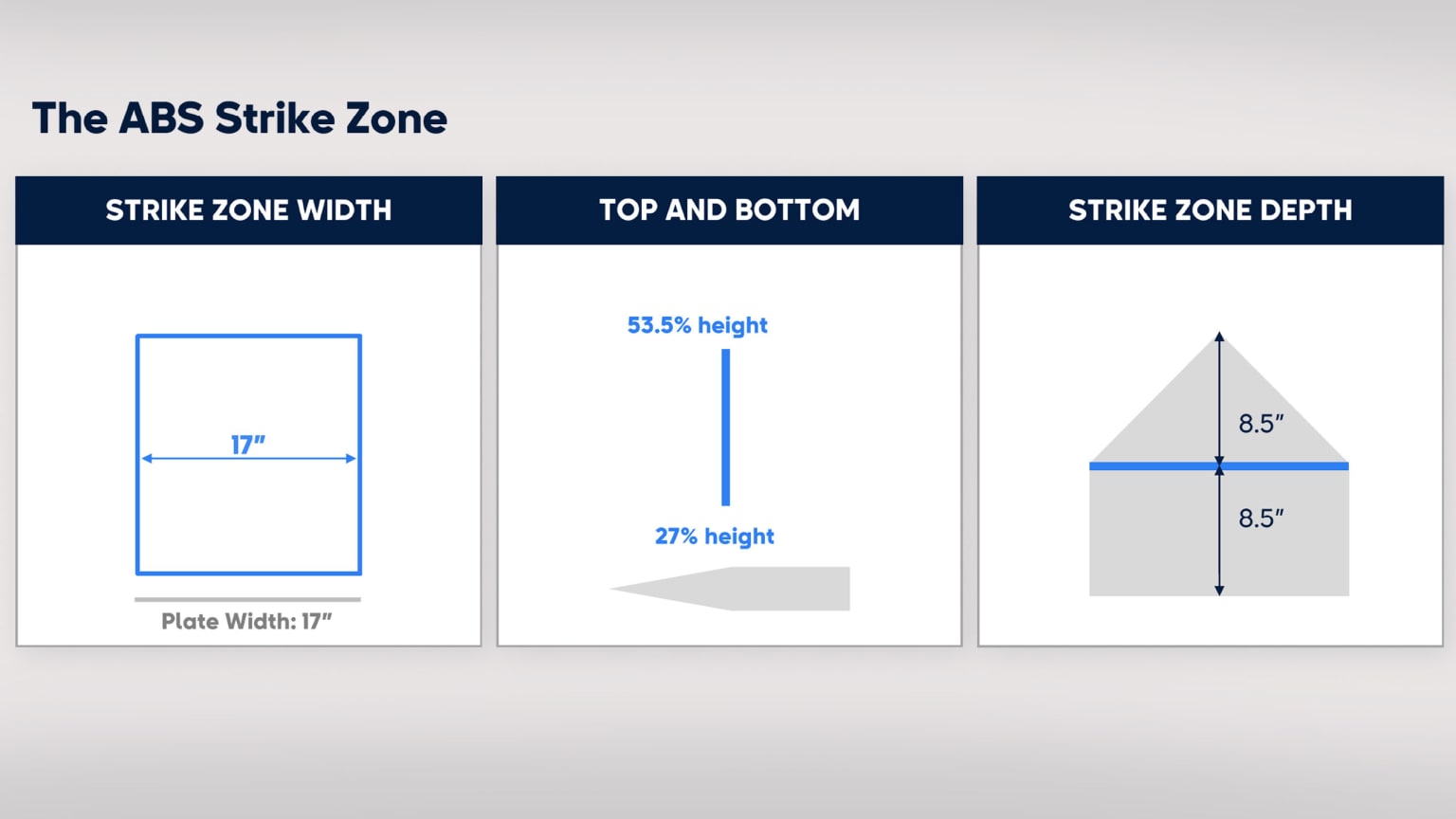 The ABS Strike Zone

STRIKE ZONE WIDTH

17"

Plate Width: 17"

TOP AND BOTTOM

53.5% height

27% height

STRIKE ZONE DEPTH

8.5"

8.5"